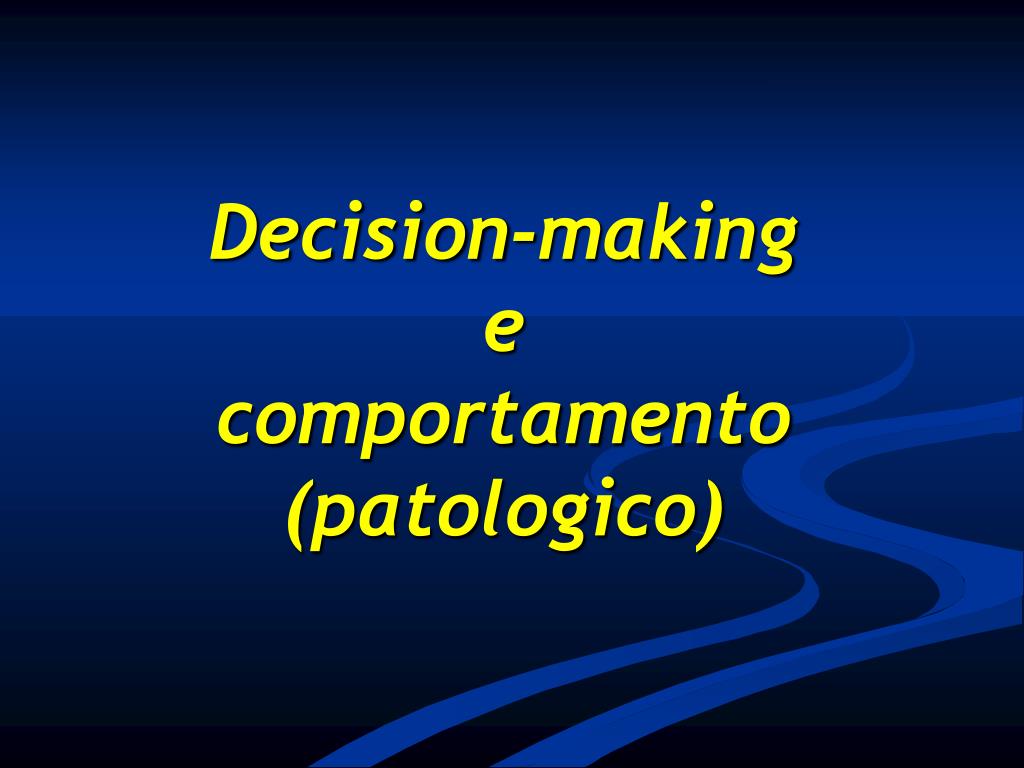 Decision-making
e
comportamento
(patologico)